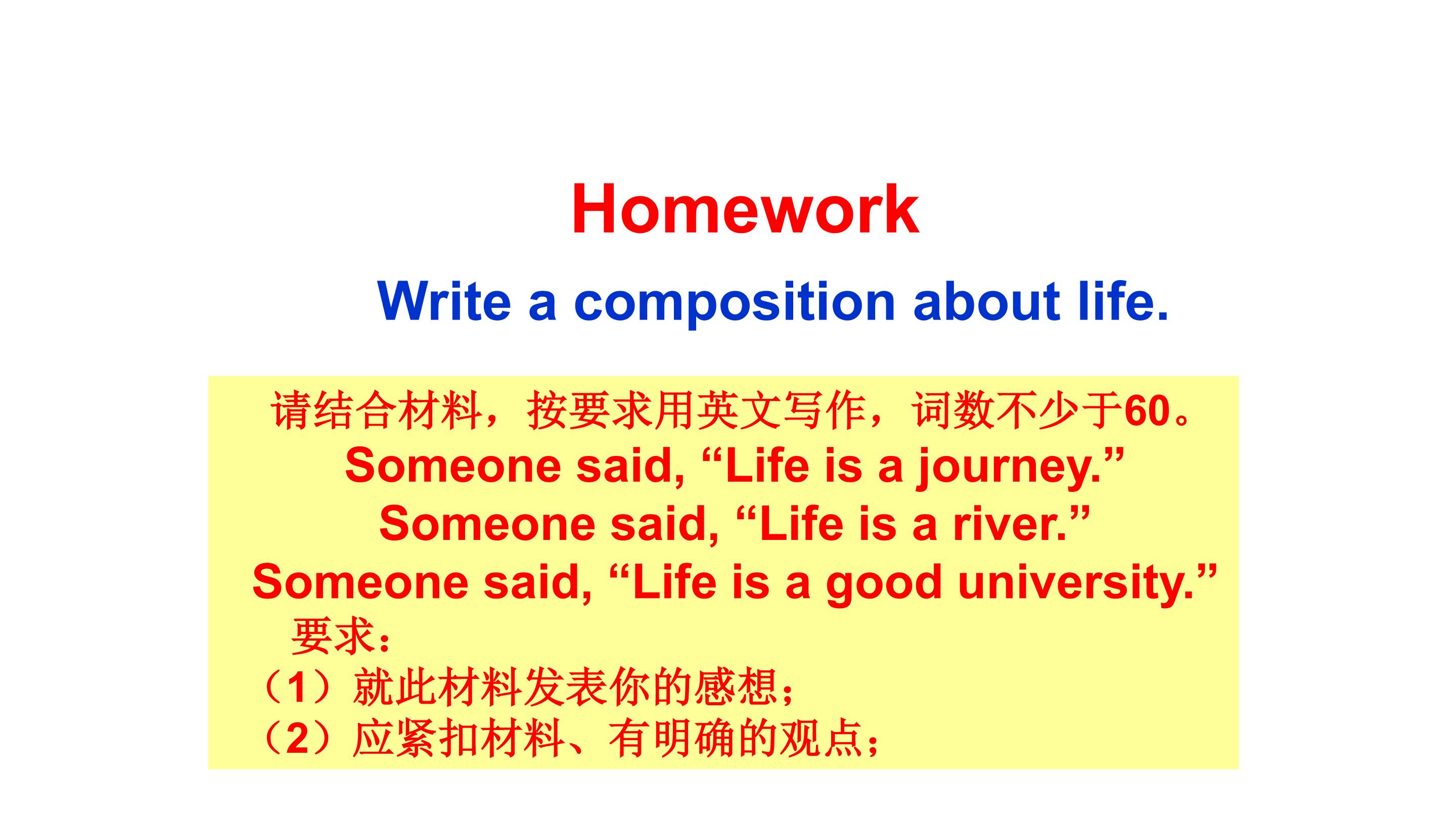 Homework

Write a composition about life.

请结合材料，按要求用英文写作，词数不少于60。

Someone said, "Life is a journey."

Someone said, "Life is a river."

Someone said, "Life is a good university."

要求：

（1）就此材料发表你的感想；

（2）应紧扣材料、有明确的观点；